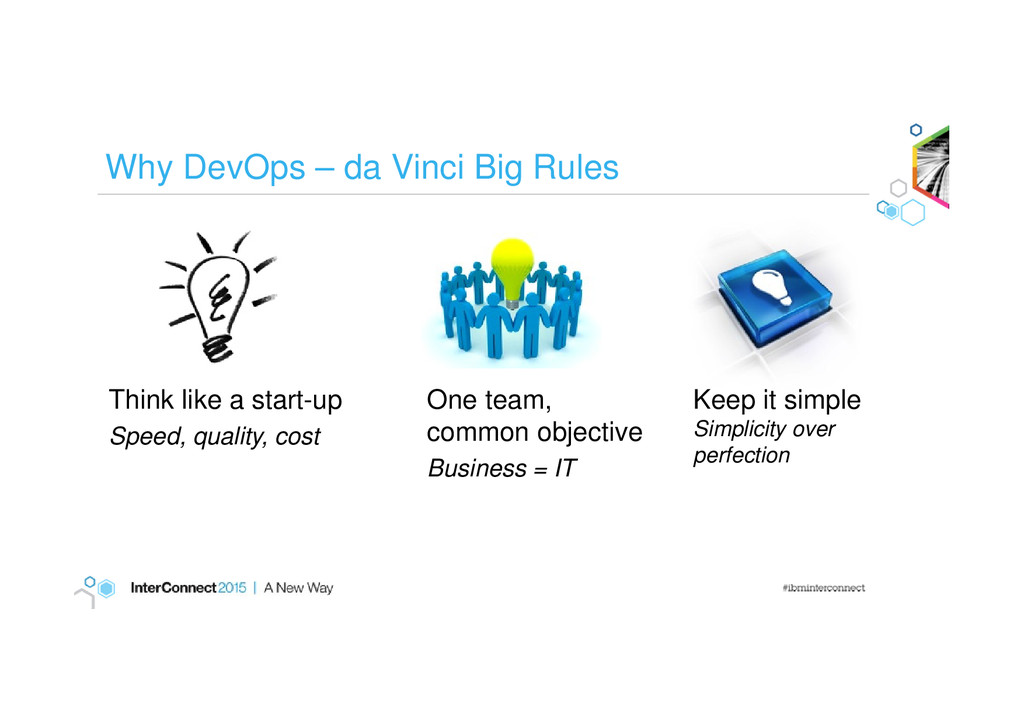 Why DevOps – da Vinci Big Rules

Think like a start-up

Speed, quality, cost

One team, common objective

Business = IT

Keep it simple

Simplicity over perfection

InterConnect 2015 | A New Way

#ibminterconnect